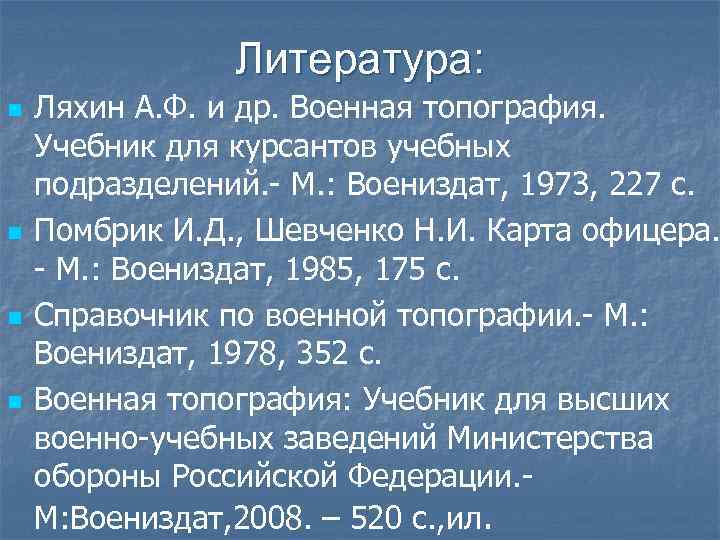 Литература:

Ляхин А.Ф. и др. Военная топография. Учебник для курсантов учебных подразделений.- М.: Воениздат, 1973, 227 с.

Помбрик И.Д., Шевченко Н.И. Карта офицера. - М.: Воениздат, 1985, 175 с.

Справочник по военной топографии.- М.: Воениздат, 1978, 352 с.

Военная топография: Учебник для высших военно-учебных заведений Министерства обороны Российской Федерации.- М:Воениздат,2008. – 520 с.,ил.